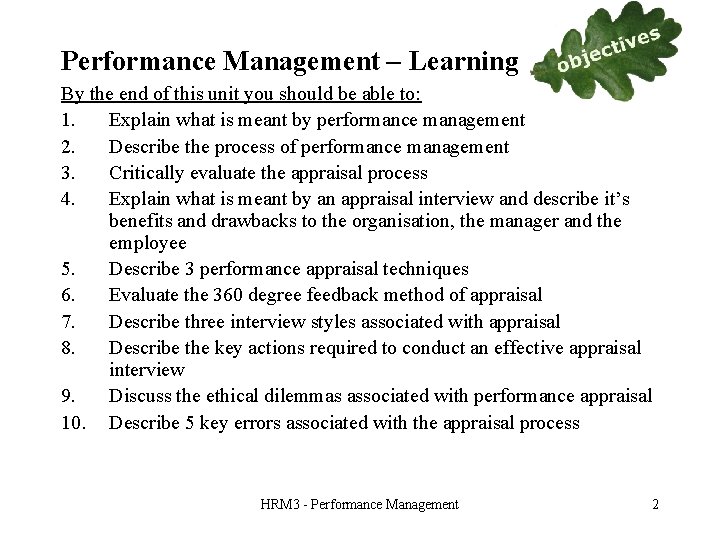 Performance Management – Learning

objectives

By the end of this unit you should be able to:

1. Explain what is meant by performance management
2. Describe the process of performance management
3. Critically evaluate the appraisal process
4. Explain what is meant by an appraisal interview and describe it's benefits and drawbacks to the organisation, the manager and the employee
5. Describe 3 performance appraisal techniques
6. Evaluate the 360 degree feedback method of appraisal
7. Describe three interview styles associated with appraisal
8. Describe the key actions required to conduct an effective appraisal interview
9. Discuss the ethical dilemmas associated with performance appraisal
10. Describe 5 key errors associated with the appraisal process

HRM3 - Performance Management

2